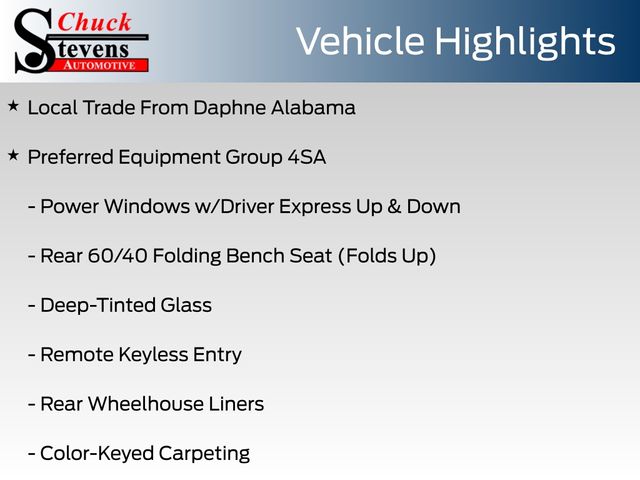 Chuck Stevens AUTOMOTIVE

Vehicle Highlights

★ Local Trade From Daphne Alabama

★ Preferred Equipment Group 4SA

- Power Windows w/Driver Express Up & Down

- Rear 60/40 Folding Bench Seat (Folds Up)

- Deep-Tinted Glass

- Remote Keyless Entry

- Rear Wheelhouse Liners

- Color-Keyed Carpeting